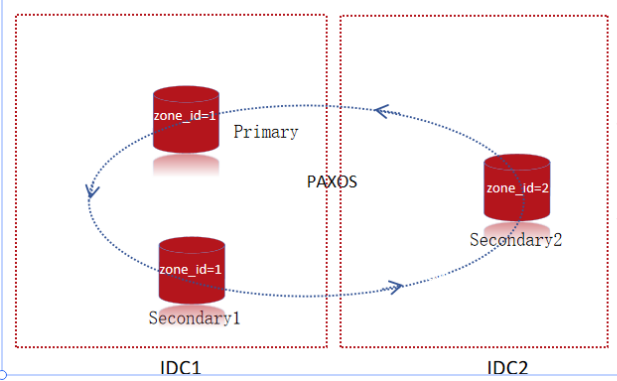 zone_id=1

Primary

PAXOS

zone_id=2

Secondary2

zone_id=1

Secondary1

IDC1

IDC2